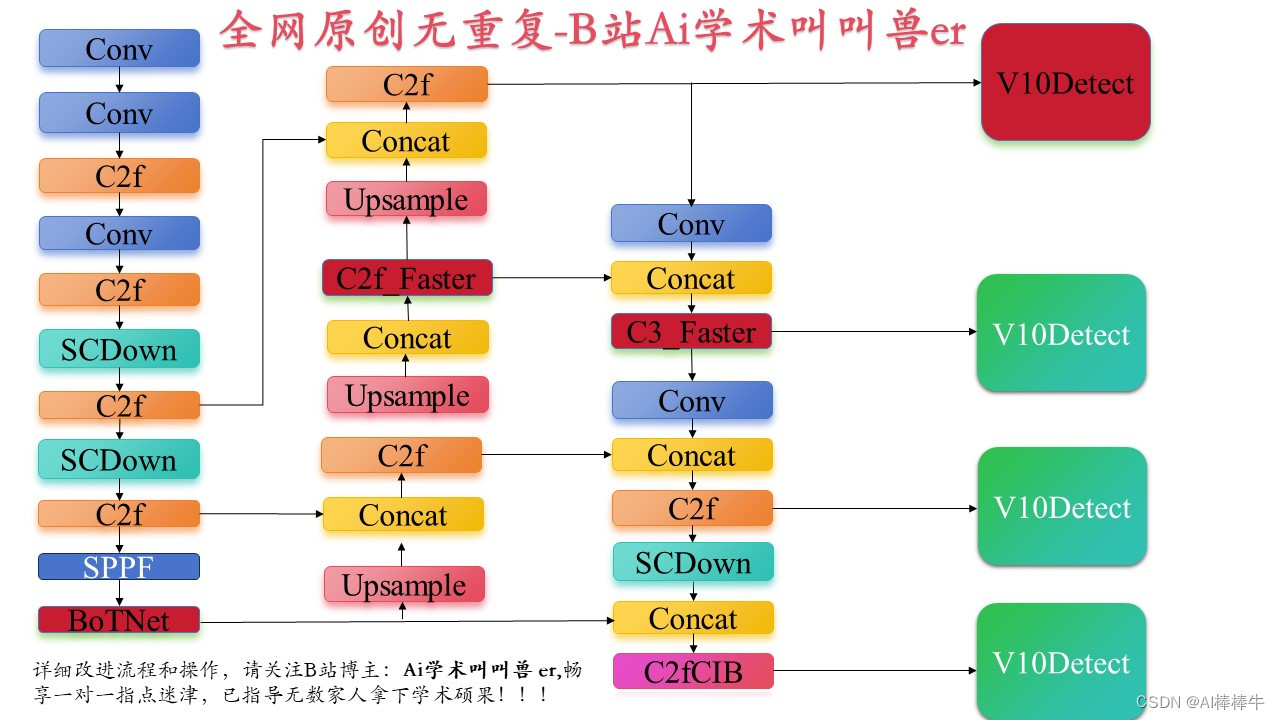 全网原创无重复-B站Ai学术叫叫兽er

Conv
Conv
C2f
Conv
C2f
SCDown
C2f
SCDown
C2f
SPPF
BoTNet

C2f
Concat
Upsample
C2f_Faster
Concat
Upsample
C2f
Concat
Upsample

Conv
Concat
C3_Faster
Conv
Concat
C2f
SCDown
Concat
C2fCIB

V10Detect
V10Detect
V10Detect
V10Detect

详细改进流程和操作，请关注B站博主：Ai学术叫叫兽 er,畅享一对一指点迷津，已指导无数家人拿下学术硕果！！！

CSDN @AI棒棒牛